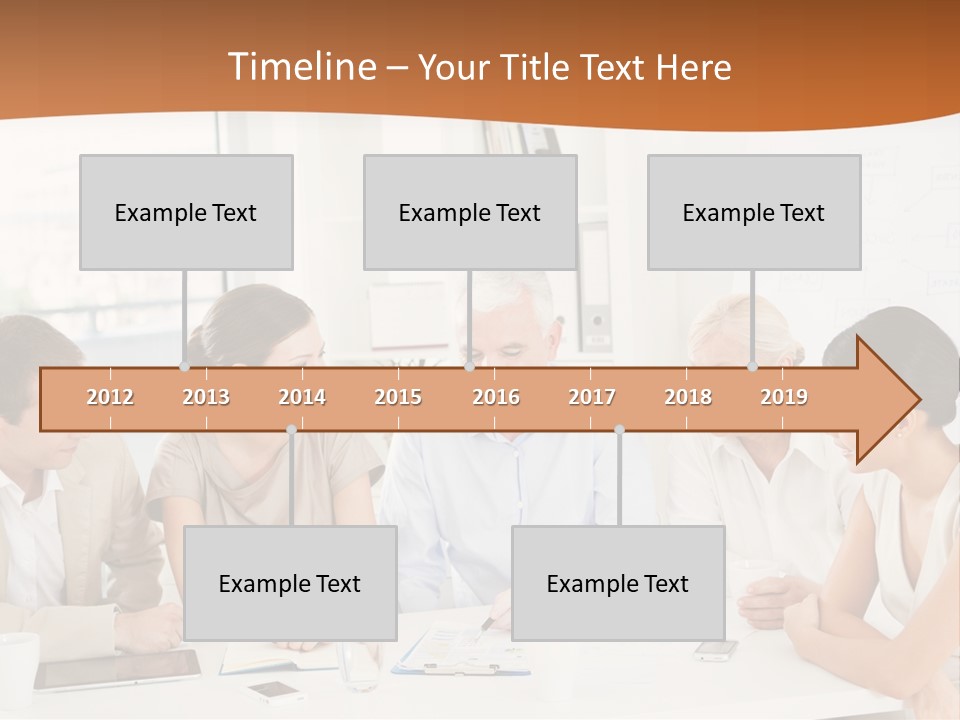 Timeline – Your Title Text Here

Example Text

Example Text

Example Text

2012 2013 2014 2015 2016 2017 2018 2019

Example Text

Example Text